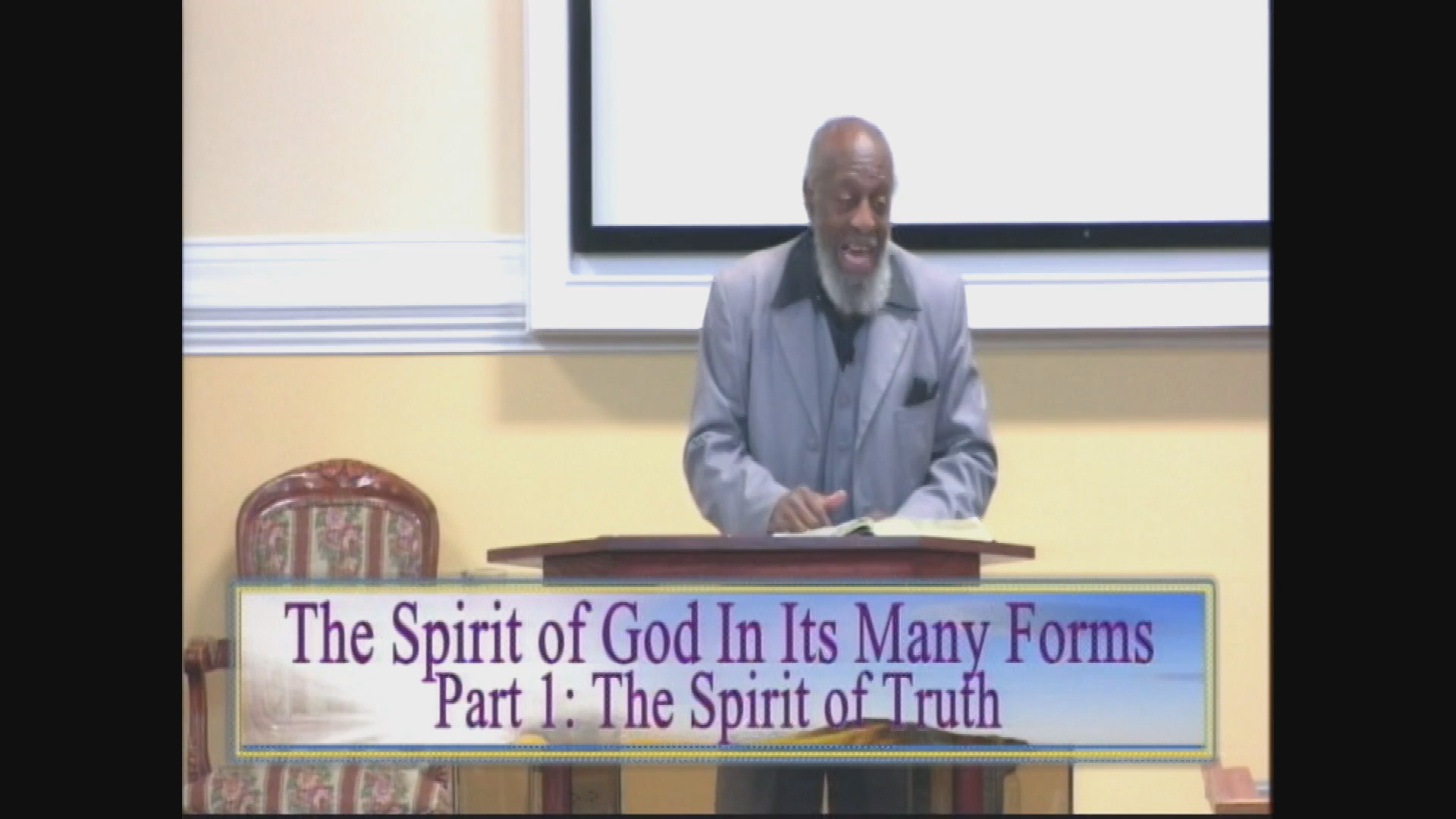 The Spirit of God In Its Many Forms
Part 1: The Spirit of Truth